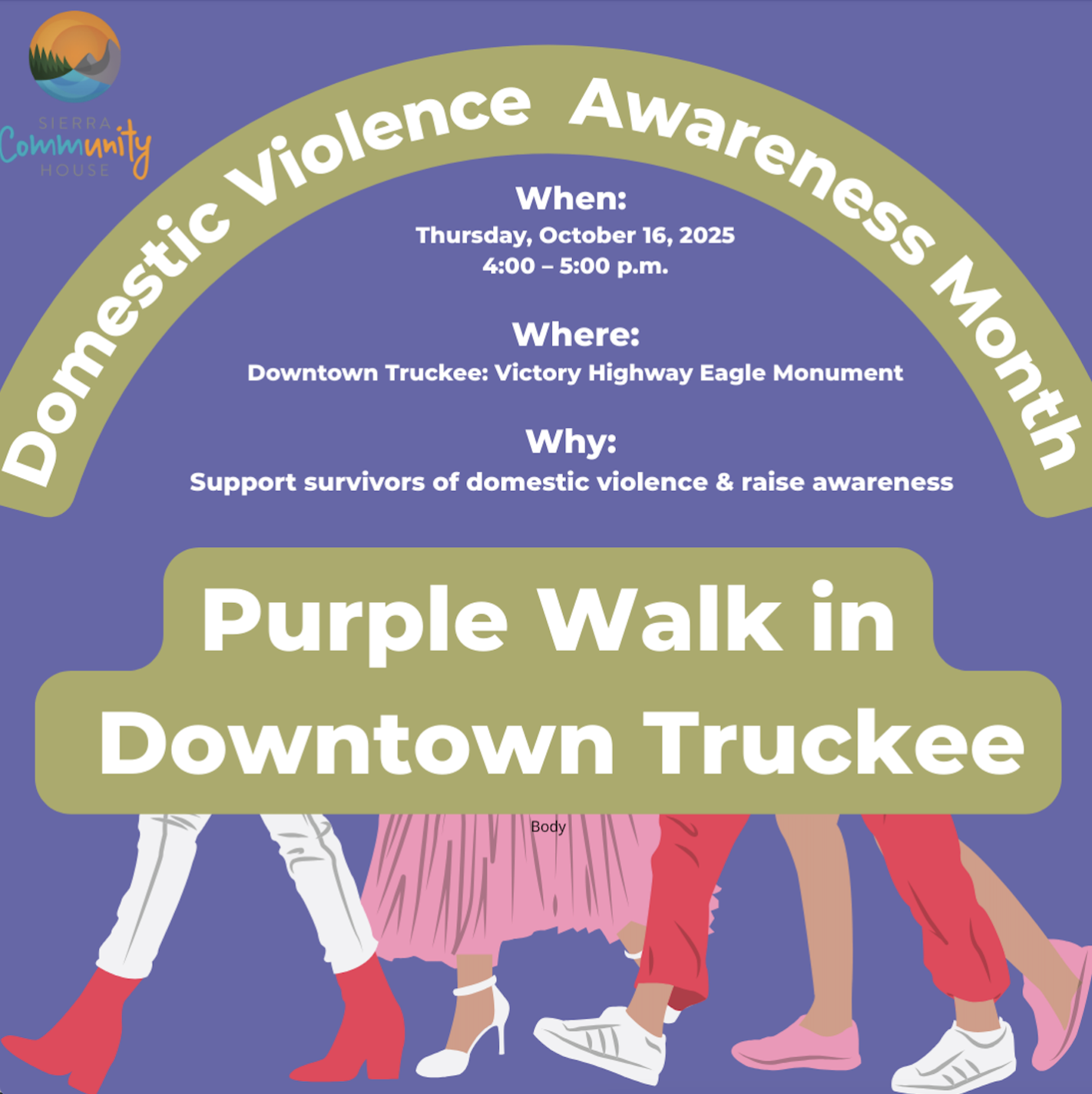 SIERRA
Community
HOUSE

Domestic Violence Awareness Month

When:
Thursday, October 16, 2025
4:00 – 5:00 p.m.

Where:
Downtown Truckee: Victory Highway Eagle Monument

Why:
Support survivors of domestic violence & raise awareness

Purple Walk in Downtown Truckee

Body